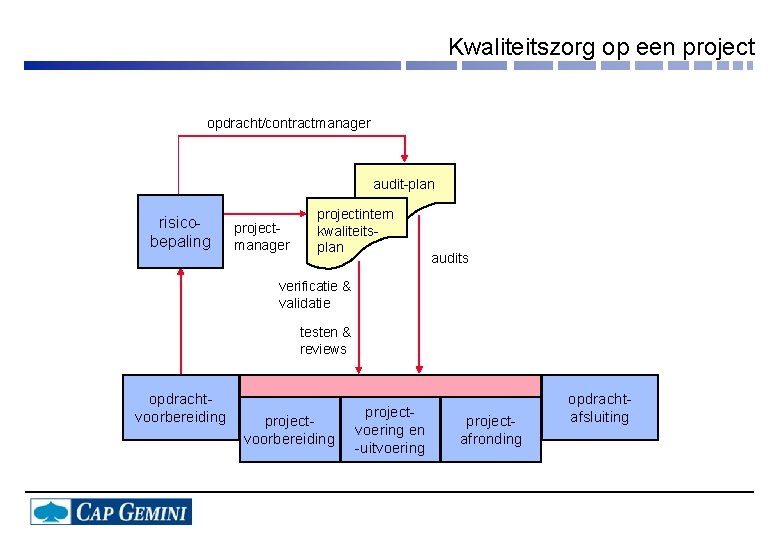 Kwaliteitszorg op een project

opdracht/contractmanager

audit-plan

risico-bepaling

project-manager

projectintern kwaliteits-plan

audits

verificatie & validatie

testen & reviews

opdracht-voorbereiding

project-voorbereiding

project-voering en -uitvoering

project-afronding

opdracht-afsluiting

CAP GEMINI